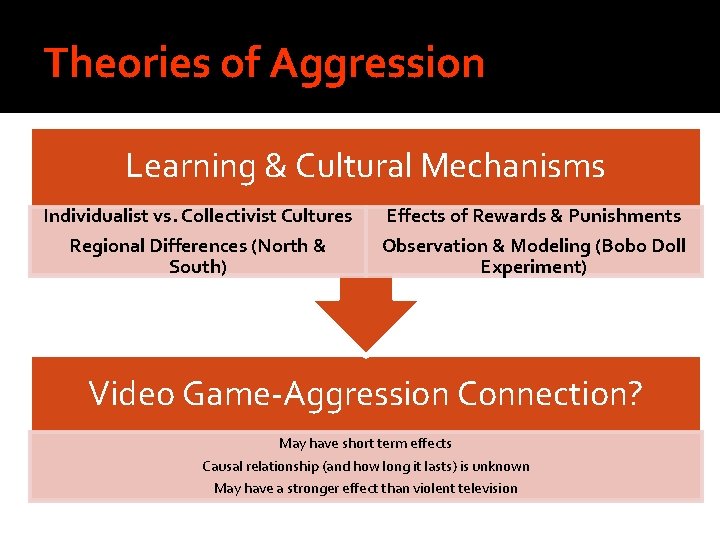 Theories of Aggression

Learning & Cultural Mechanisms

Individualist vs. Collectivist Cultures

Regional Differences (North & South)

Effects of Rewards & Punishments

Observation & Modeling (Bobo Doll Experiment)

Video Game-Aggression Connection?

May have short term effects

Causal relationship (and how long it lasts) is unknown

May have a stronger effect than violent television